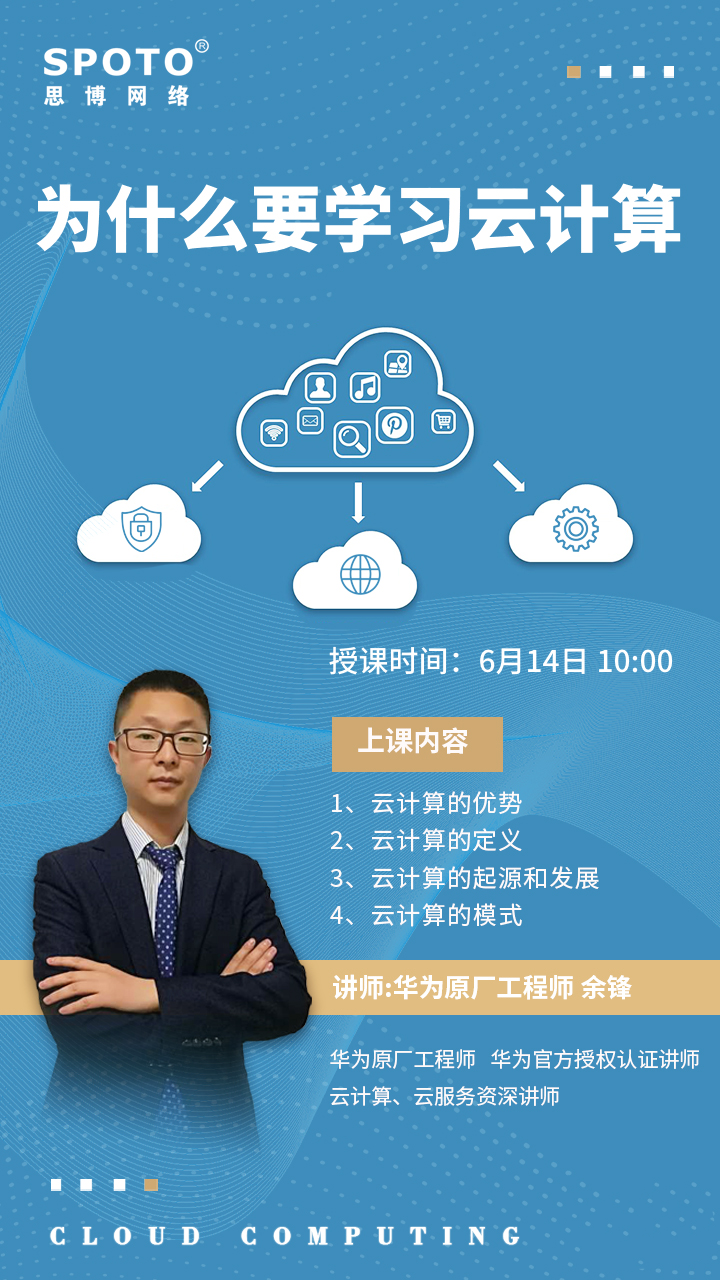 SPOTO®
思博网络

为什么要学习云计算

授课时间：6月14日 10:00

上课内容

1、云计算的优势
2、云计算的定义
3、云计算的起源和发展
4、云计算的模式

讲师:华为原厂工程师 余锋

华为原厂工程师 华为官方授权认证讲师
云计算、云服务资深讲师

CLOUD COMPUTING